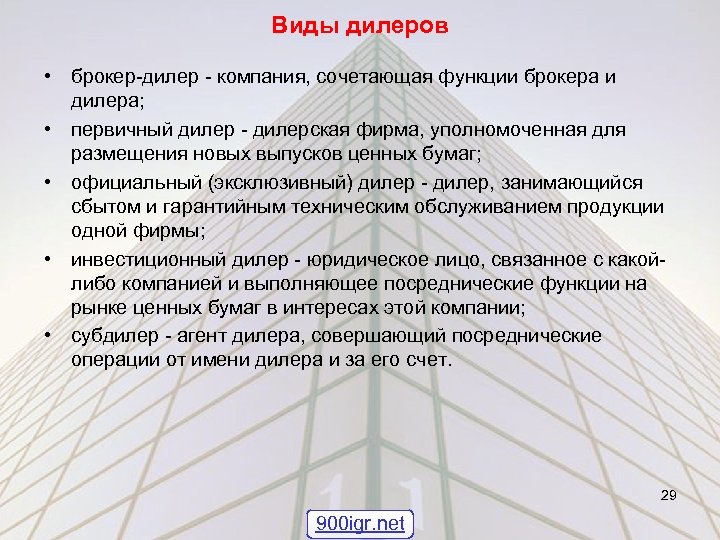 Виды дилеров

• брокер-дилер - компания, сочетающая функции брокера и дилера;
• первичный дилер - дилерская фирма, уполномоченная для размещения новых выпусков ценных бумаг;
• официальный (эксклюзивный) дилер - дилер, занимающийся сбытом и гарантийным техническим обслуживанием продукции одной фирмы;
• инвестиционный дилер - юридическое лицо, связанное с какой-либо компанией и выполняющее посреднические функции на рынке ценных бумаг в интересах этой компании;
• субдилер - агент дилера, совершающий посреднические операции от имени дилера и за его счет.

29

900igr.net